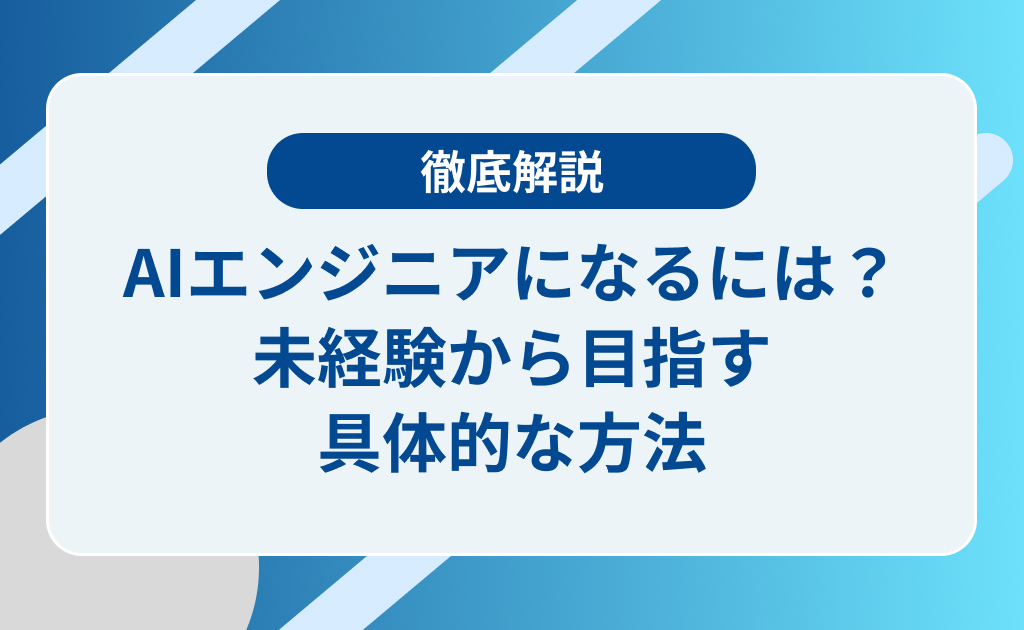 徹底解説

AIエンジニアになるには？
未経験から目指す
具体的な方法